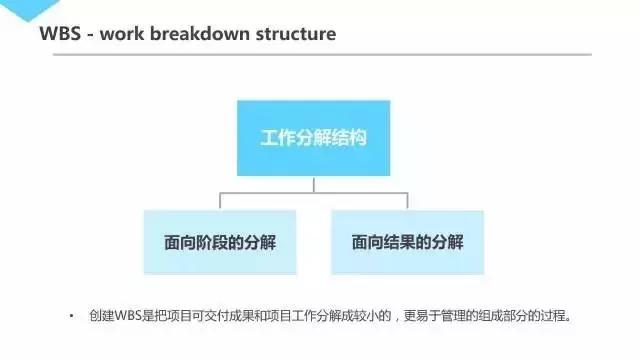 WBS - work breakdown structure

工作分解结构

面向阶段的分解

面向结果的分解

• 创建WBS是把项目可交付成果和项目工作分解成较小的，更易于管理的组成部分的过程。